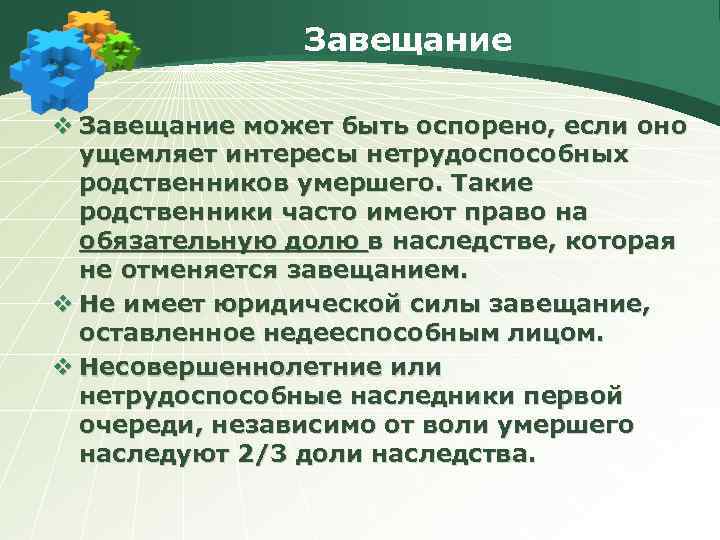 Завещание

❖ Завещание может быть оспорено, если оно ущемляет интересы нетрудоспособных родственников умершего. Такие родственники часто имеют право на обязательную долю в наследстве, которая не отменяется завещанием.

❖ Не имеет юридической силы завещание, оставленное недееспособным лицом.

❖ Несовершеннолетние или нетрудоспособные наследники первой очереди, независимо от воли умершего наследуют 2/3 доли наследства.